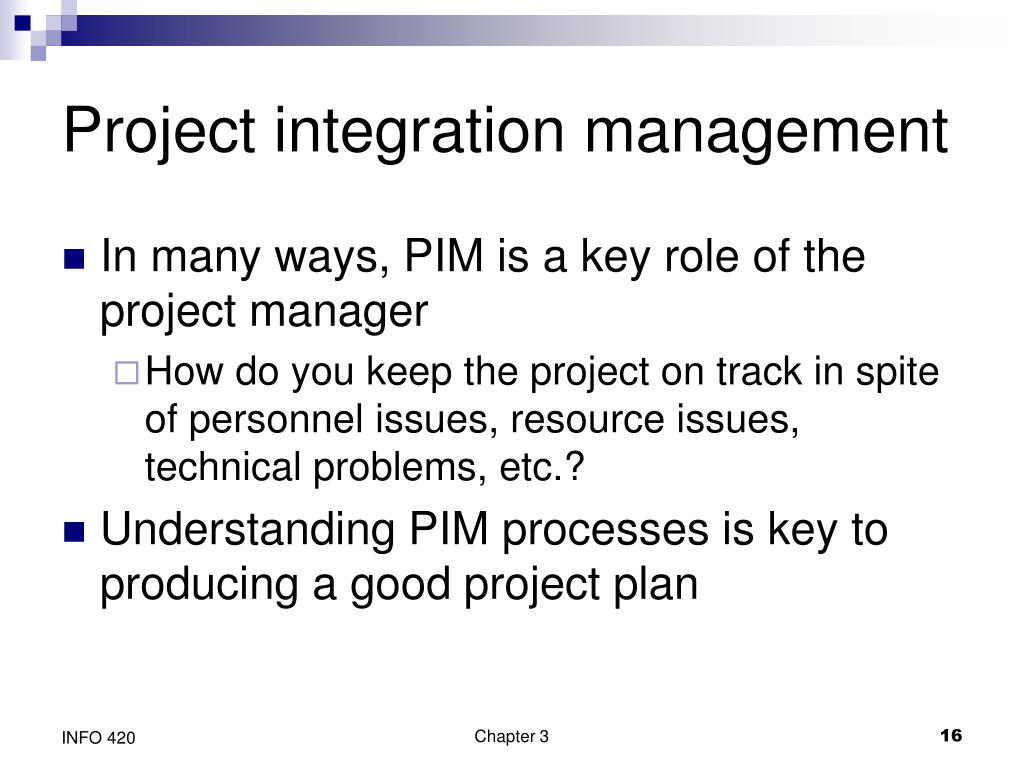 Project integration management

In many ways, PIM is a key role of the project manager

How do you keep the project on track in spite of personnel issues, resource issues, technical problems, etc.?

Understanding PIM processes is key to producing a good project plan

INFO 420

Chapter 3

16